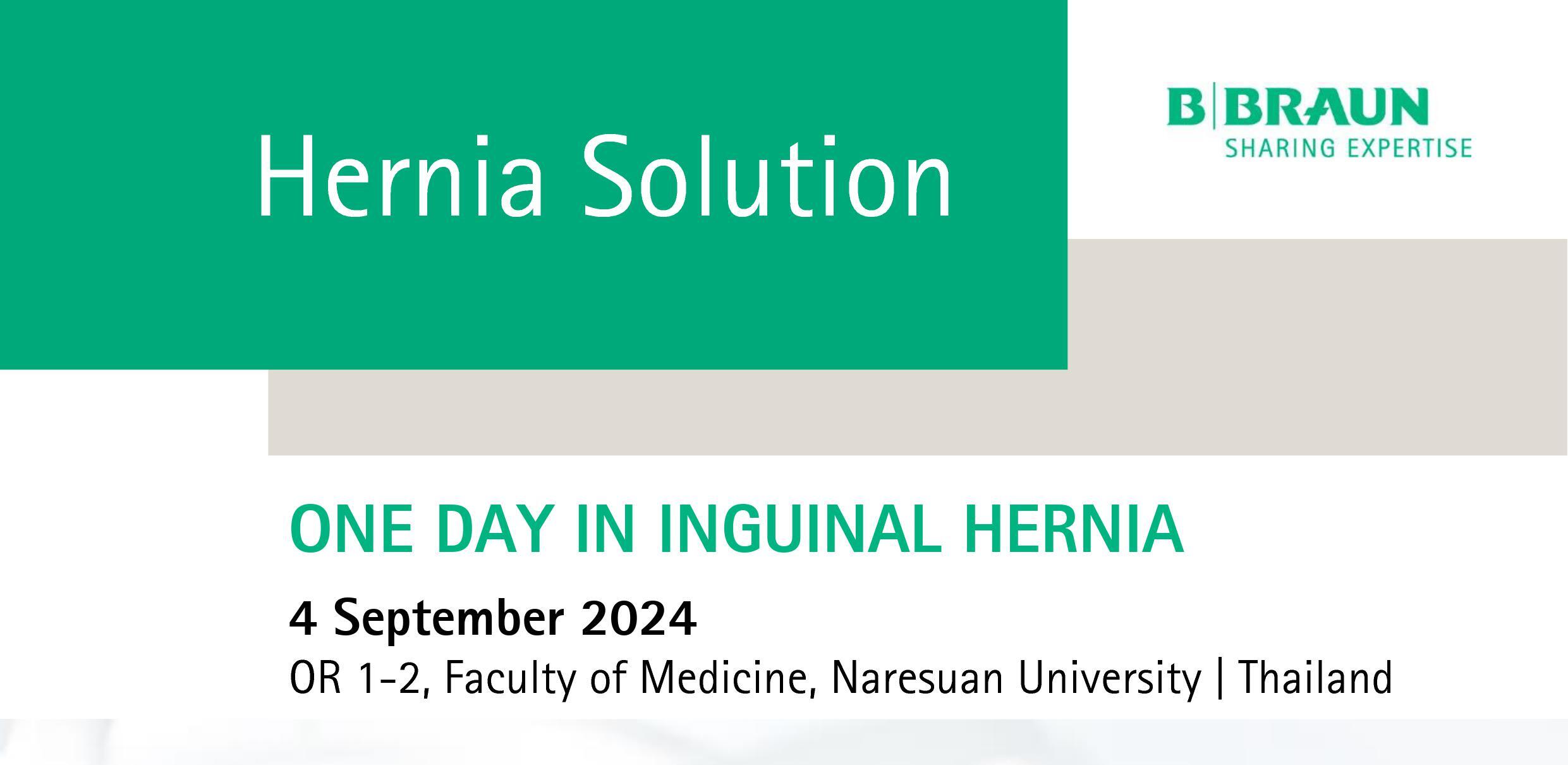 Hernia Solution

B|BRAUN
SHARING EXPERTISE

ONE DAY IN INGUINAL HERNIA

4 September 2024

OR 1-2, Faculty of Medicine, Naresuan University | Thailand